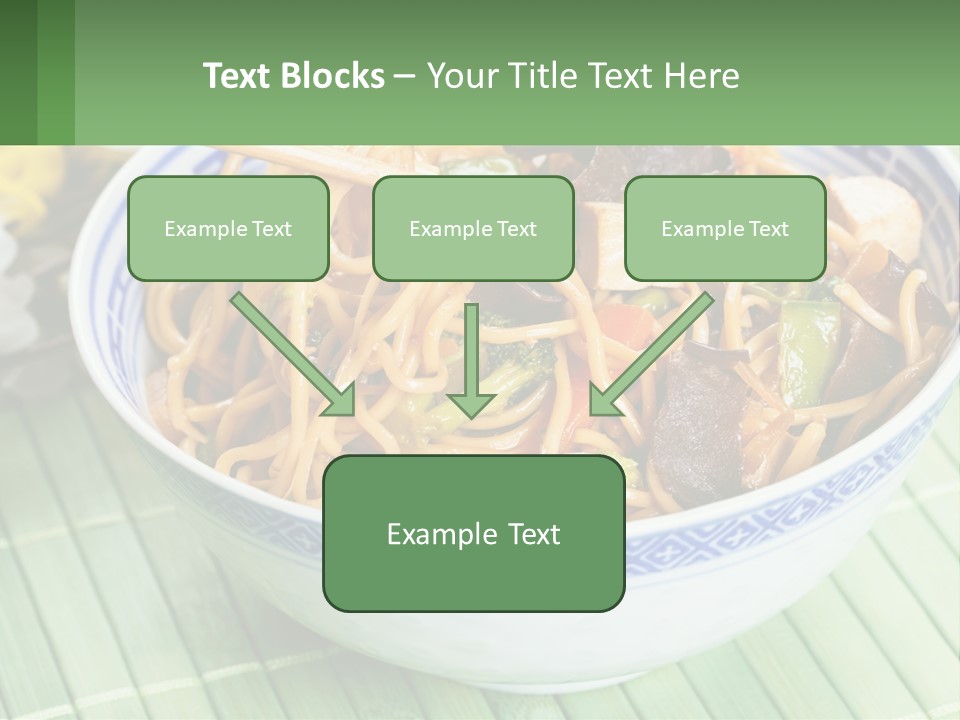 Text Blocks – Your Title Text Here

Example Text

Example Text

Example Text

Example Text